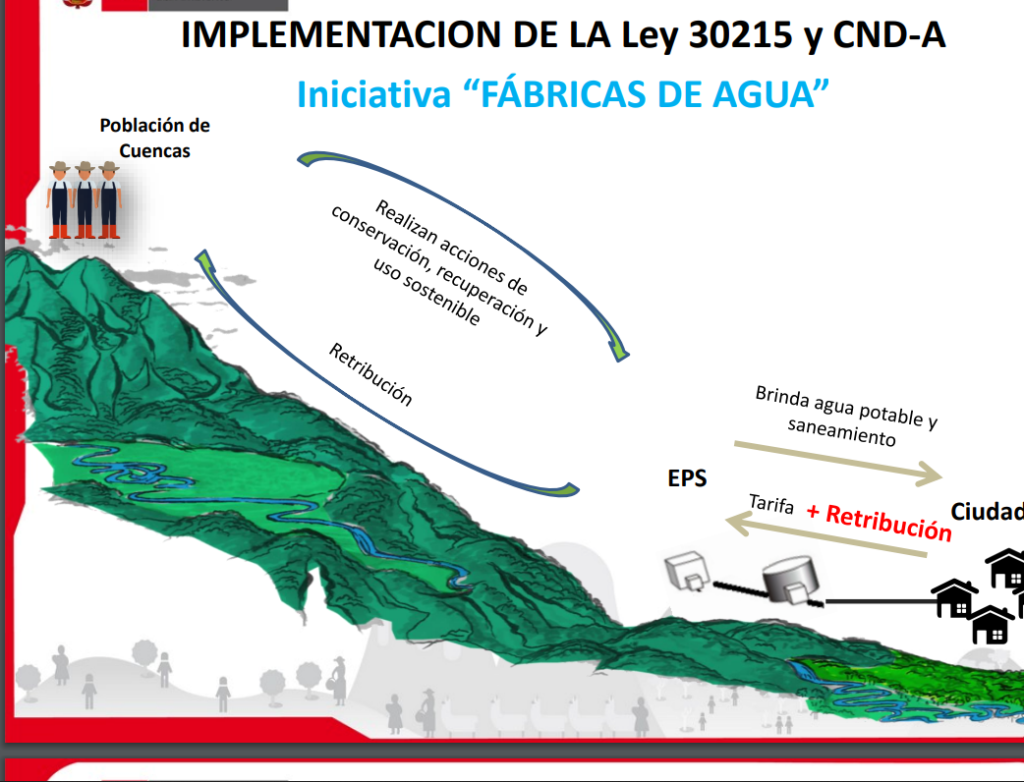 IMPLEMENTACION DE LA Ley 30215 y CND-A

Iniciativa “FÁBRICAS DE AGUA”

Población de Cuencas

Realizan acciones de conservación, recuperación y uso sostenible

Retribución

Brinda agua potable y saneamiento

EPS

Tarifa + Retribución

Ciudad